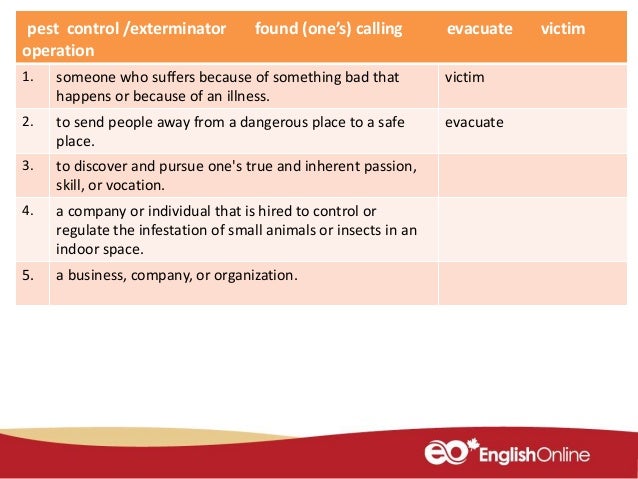 pest control /exterminator found (one's) calling evacuate victim operation

| | | |
|---|---|---|
| 1. | someone who suffers because of something bad that happens or because of an illness. | victim |
| 2. | to send people away from a dangerous place to a safe place. | evacuate |
| 3. | to discover and pursue one's true and inherent passion, skill, or vocation. | |
| 4. | a company or individual that is hired to control or regulate the infestation of small animals or insects in an indoor space. | |
| 5. | a business, company, or organization. | |

eo EnglishOnline